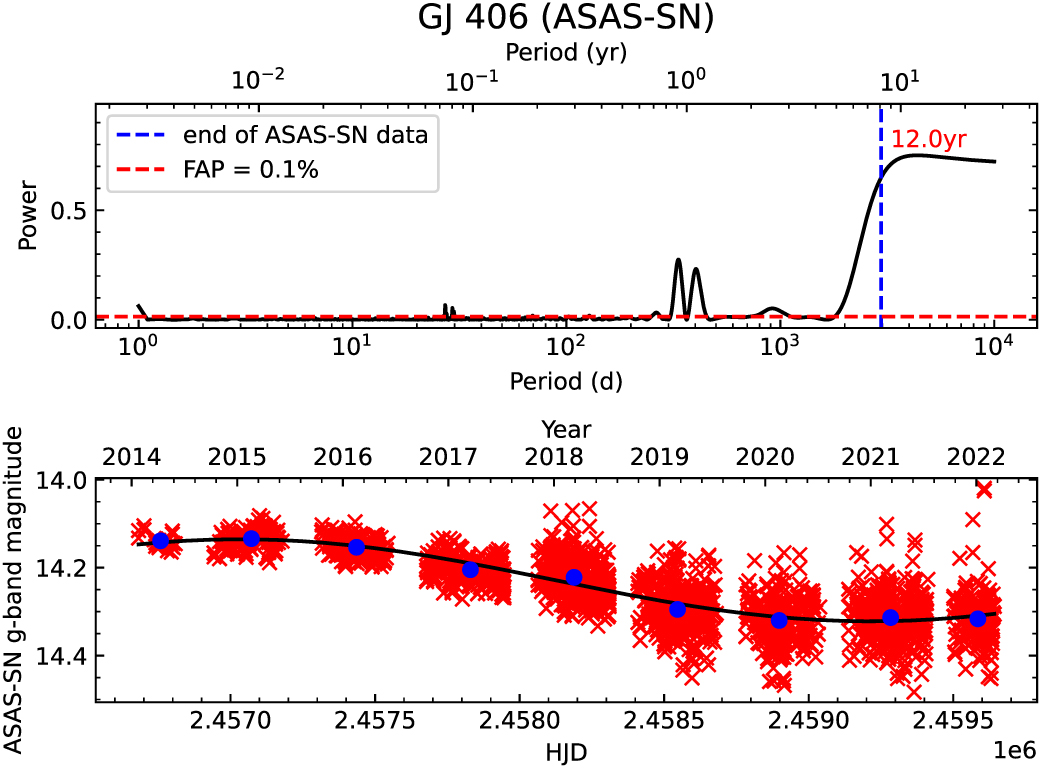 GJ 406 (ASAS-SN)

Period (yr)

$10^{-2}$ $10^{-1}$ $10^{0}$ $10^{1}$

end of ASAS-SN data
FAP = 0.1%

12.0yr

Power

0.5
0.0

$10^{0}$ $10^{1}$ $10^{2}$ $10^{3}$ $10^{4}$

Period (d)

Year

2014 2015 2016 2017 2018 2019 2020 2021 2022

ASAS-SN g-band magnitude

14.0
14.2
14.4

2.4570 2.4575 2.4580 2.4585 2.4590 2.4595

HJD

1e6